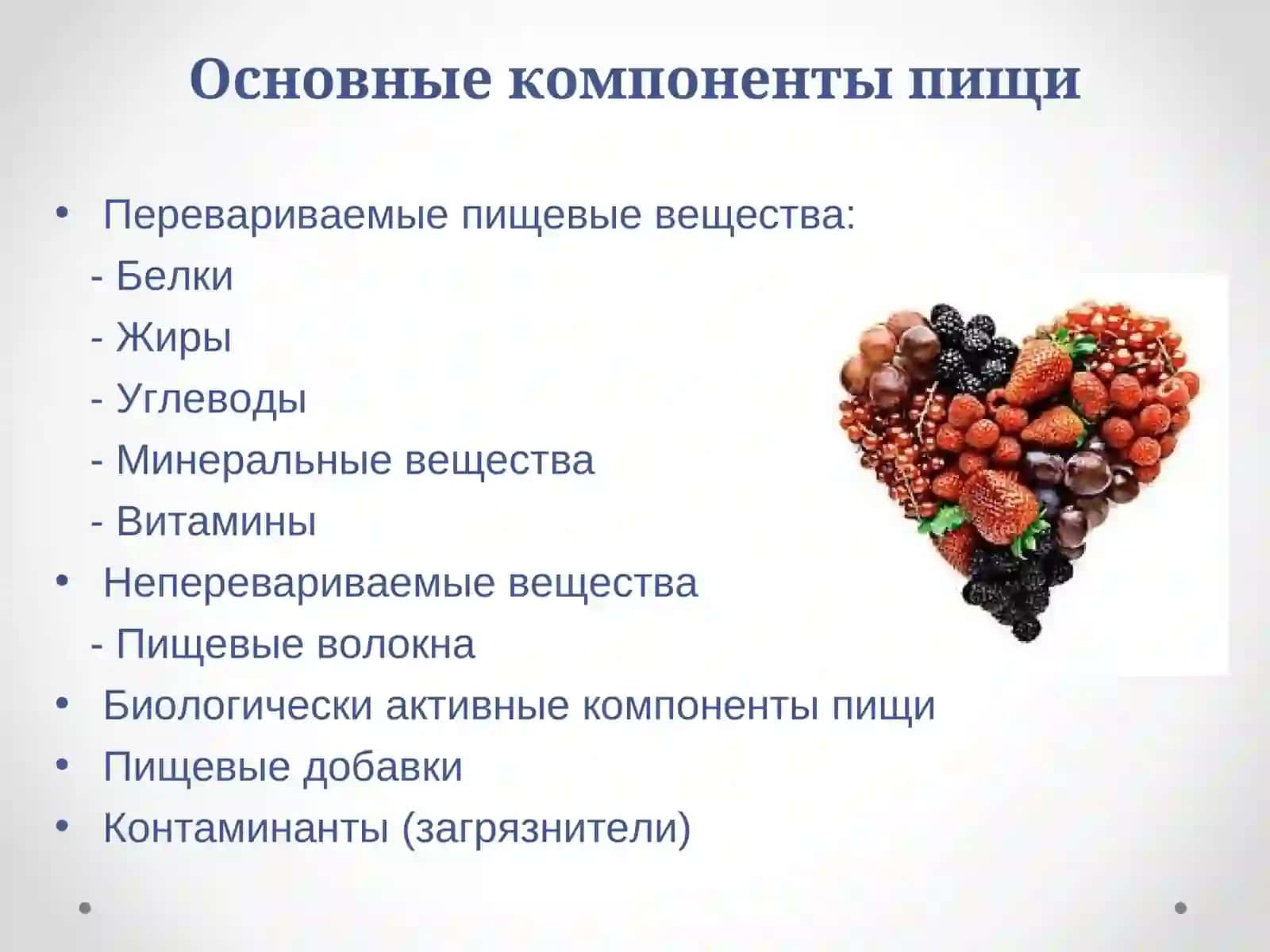 Основные компоненты пищи

• Перевариваемые пищевые вещества:
- Белки
- Жиры
- Углеводы
- Минеральные вещества
- Витамины
• Неперевариваемые вещества
- Пищевые волокна
• Биологически активные компоненты пищи
• Пищевые добавки
• Контаминанты (загрязнители)